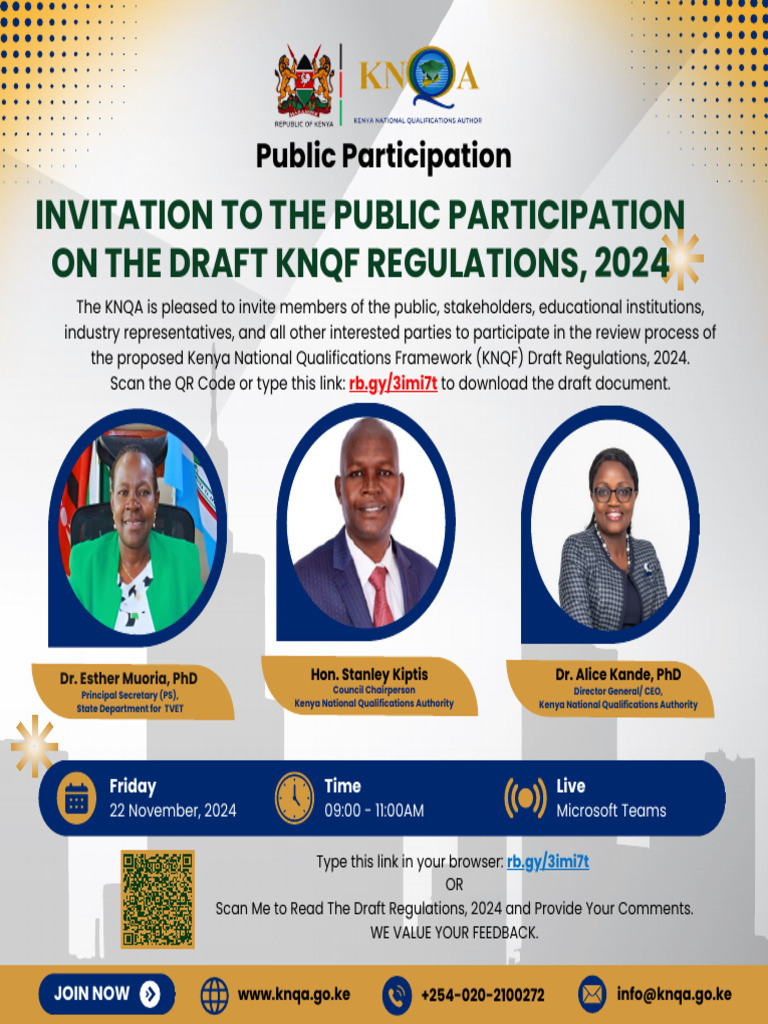 REPUBLIC OF KENYA

KNQA
KENYA NATIONAL QUALIFICATIONS AUTHOR

Public Participation

INVITATION TO THE PUBLIC PARTICIPATION ON THE DRAFT KNQF REGULATIONS, 2024

The KNQA is pleased to invite members of the public, stakeholders, educational institutions, industry representatives, and all other interested parties to participate in the review process of the proposed Kenya National Qualifications Framework (KNQF) Draft Regulations, 2024. Scan the QR Code or type this link: rb.gy/3imi7t to download the draft document.

Dr. Esther Muoria, PhD
Principal Secretary (PS), State Department for TVET

Hon. Stanley Kiptis
Council Chairperson
Kenya National Qualifications Authority

Dr. Alice Kande, PhD
Director General/ CEO, Kenya National Qualifications Authority

Friday
22 November, 2024

Time
09:00 - 11:00AM

Live
Microsoft Teams

Type this link in your browser: rb.gy/3imi7t
OR
Scan Me to Read The Draft Regulations, 2024 and Provide Your Comments.
WE VALUE YOUR FEEDBACK.

JOIN NOW

www.knqa.go.ke

+254-020-2100272

info@knqa.go.ke